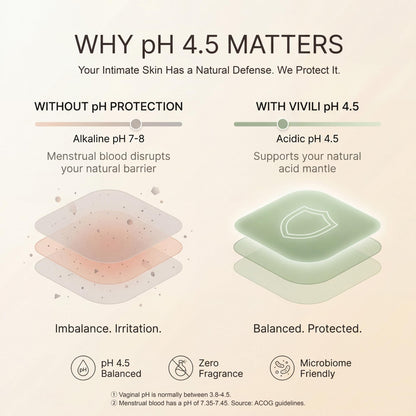 WHY pH 4.5 MATTERS

Your Intimate Skin Has a Natural Defense. We Protect It.

WITHOUT pH PROTECTION

Alkaline pH 7-8

Menstrual blood disrupts your natural barrier

Imbalance. Irritation.

WITH VIVILI pH 4.5

Acidic pH 4.5

Supports your natural acid mantle

Balanced. Protected.

pH

pH 4.5 Balanced

Zero Fragrance

Microbiome Friendly

① Vaginal pH is normally between 3.8-4.5.
② Menstrual blood has a pH of 7.35-7.45. Source: ACOG guidelines.